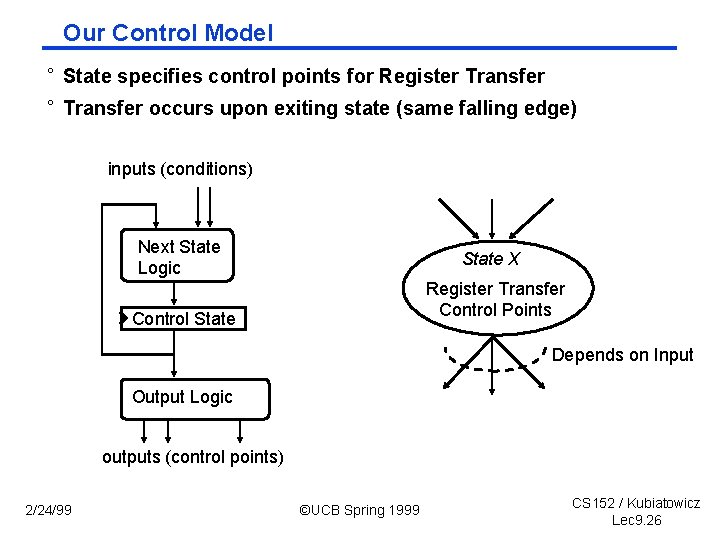 Our Control Model

° State specifies control points for Register Transfer

° Transfer occurs upon exiting state (same falling edge)

inputs (conditions)

Next State Logic

Control State

Output Logic

outputs (control points)

State X

Register Transfer Control Points

Depends on Input

2/24/99

©UCB Spring 1999

CS152 / Kubiatowicz
Lec9.26